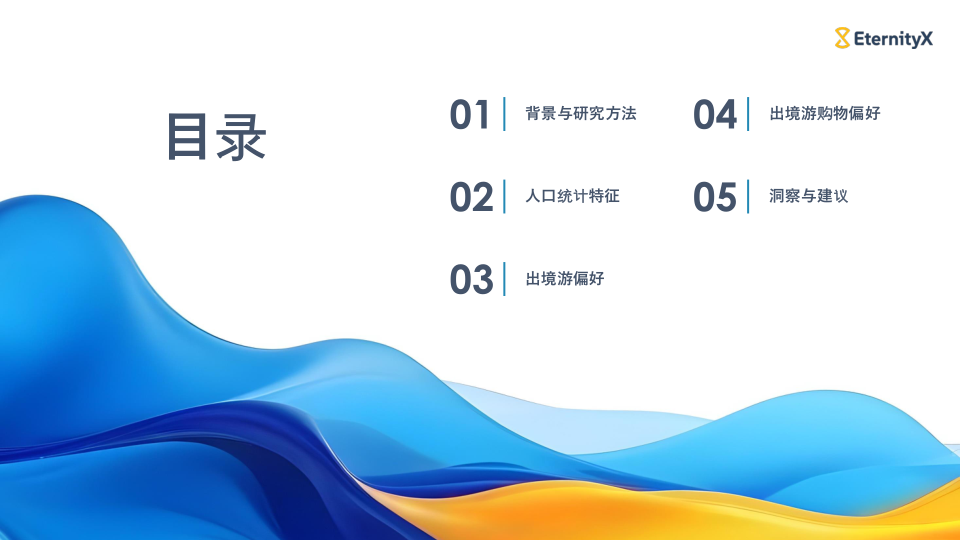 EternityX

目录

01 背景与研究方法

02 人口统计特征

03 出境游偏好

04 出境游购物偏好

05 洞察与建议